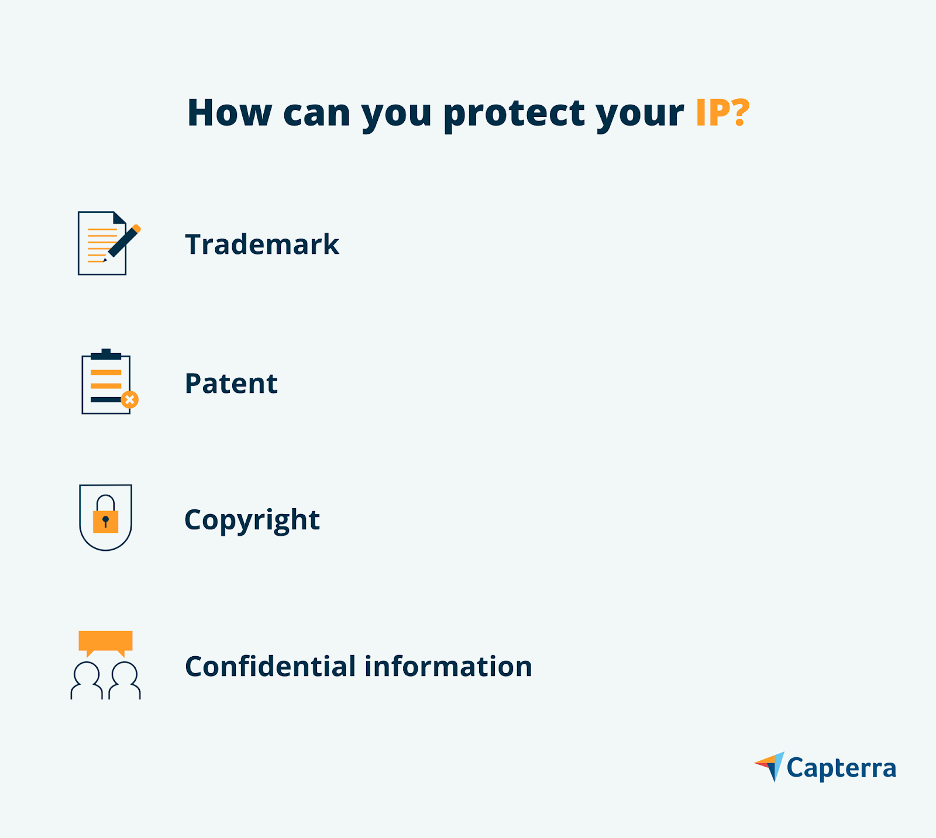 How can you protect your IP?

Trademark

Patent

Copyright

Confidential information

Capterra